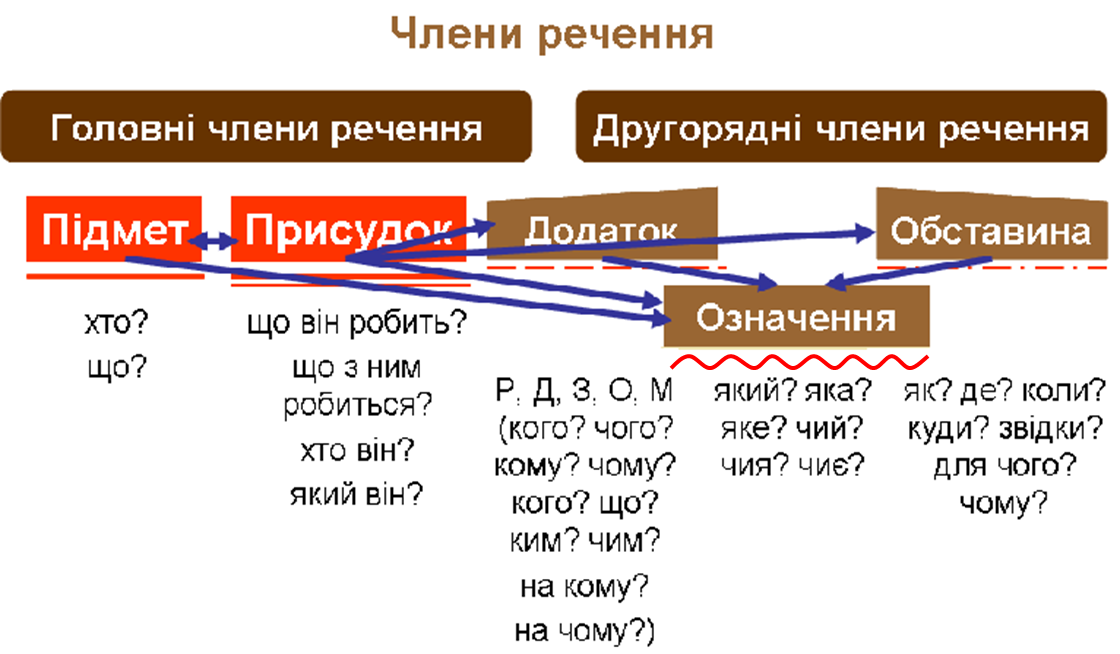 Члени речення

Головні члени речення

Другорядні члени речення

Підмет

Присудок

Додаток

Обставина

Означення

хто?
що?

що він робить?
що з ним робиться?
хто він?
який він?

Р, Д, З, О, М
(кого? чого?
кому? чому?
кого? що?
ким? чим?
на кому?
на чому?)

який? яка?
яке? чий?
чия? чиє?

як? де? коли?
куди? звідки?
для чого?
чому?